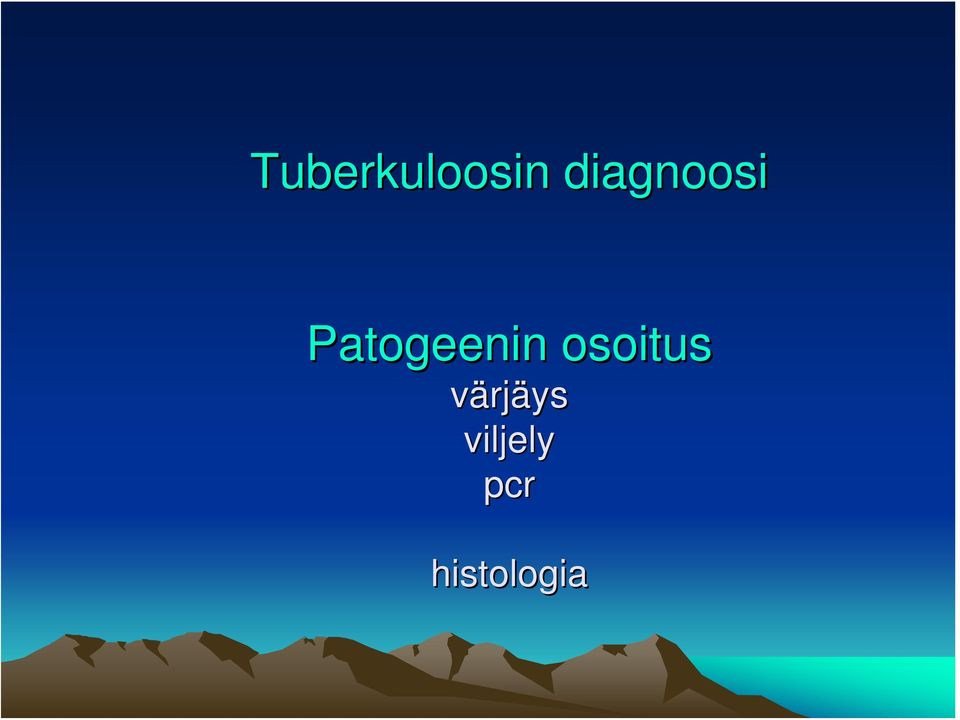 Tuberkuloosin diagnoosi

Patogeenin osoitus
värjäys
viljely
pcr

histologia